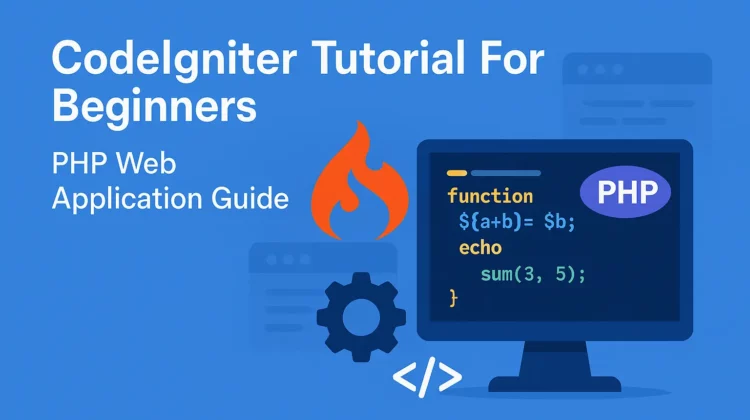 CodeIgniter Tutorial For Beginners

PHP Web Application Guide

function
${a+b}= $b;
echo
sum(3, 5);
}

PHP

</>